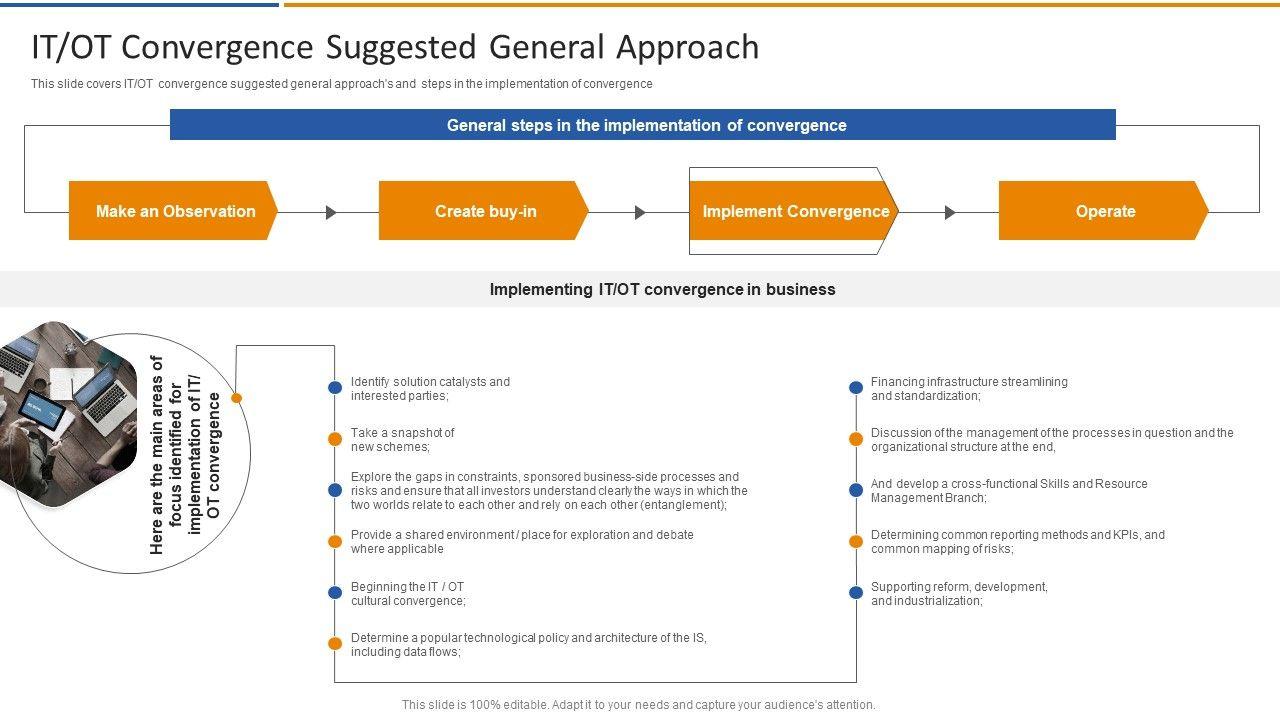 IT/OT Convergence Suggested General Approach

This slide covers IT/OT convergence suggested general approach's and steps in the implementation of convergence

General steps in the implementation of convergence

Make an Observation

Create buy-in

Implement Convergence

Operate

Implementing IT/OT convergence in business

Here are the main areas of focus identified for implementation of IT/ OT convergence

Identify solution catalysts and interested parties;

Take a snapshot of new schemes;

Explore the gaps in constraints, sponsored business-side processes and risks and ensure that all investors understand clearly the ways in which the two worlds relate to each other and rely on each other (entanglement);

Provide a shared environment / place for exploration and debate where applicable

Beginning the IT / OT cultural convergence;

Determine a popular technological policy and architecture of the IS, including data flows;

Financing infrastructure streamlining and standardization;

Discussion of the management of the processes in question and the organizational structure at the end,

And develop a cross-functional Skills and Resource Management Branch;

Determining common reporting methods and KPIs, and common mapping of risks;

Supporting reform, development, and industrialization;

This slide is 100% editable. Adapt it to your needs and capture your audience's attention.